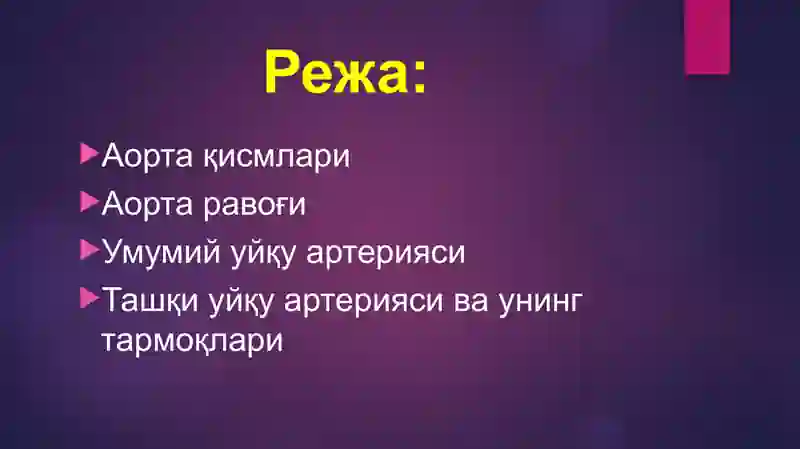 Режа:

Аорта қисмлари

Аорта равоғи

Умумий уйқу артерияси

Ташқи уйқу артерияси ва унинг тармоқлари